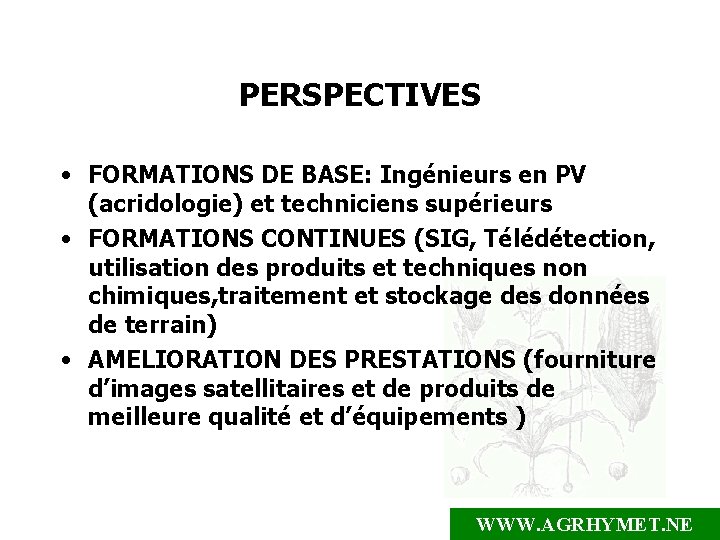 PERSPECTIVES

• FORMATIONS DE BASE: Ingénieurs en PV (acridologie) et techniciens supérieurs
• FORMATIONS CONTINUES (SIG, Télédétection, utilisation des produits et techniques non chimiques,traitement et stockage des données de terrain)
• AMELIORATION DES PRESTATIONS (fourniture d'images satellitaires et de produits de meilleure qualité et d'équipements )

WWW.AGRHYMET.NE